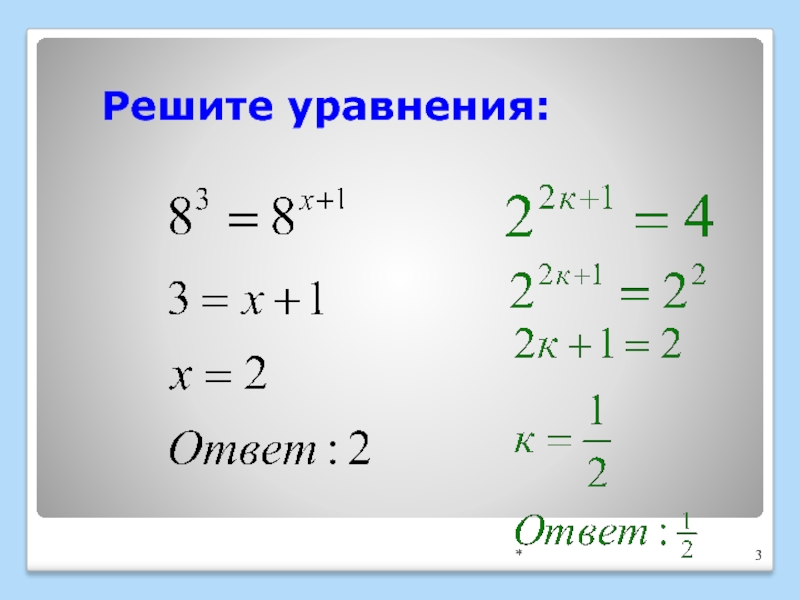 Решите уравнения:

$8^3 = 8^{x+1}$

$3 = x + 1$

$x = 2$

$Ответ: 2$

$2^{2к+1} = 4$

$2^{2к+1} = 2^2$

$2к + 1 = 2$

$к = \frac{1}{2}$

$Ответ: \frac{1}{2}$

*

3